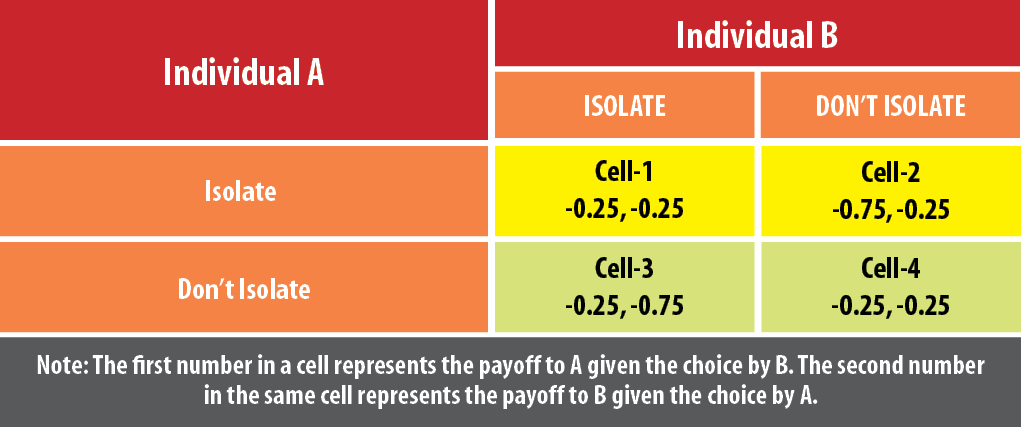 | Individual A | Individual B | |
|---|---|---|
| | ISOLATE | DON'T ISOLATE |
| Isolate | Cell-1 -0.25, -0.25 | Cell-2 -0.75, -0.25 |
| Don't Isolate | Cell-3 -0.25, -0.75 | Cell-4 -0.25, -0.25 |

Note: The first number in a cell represents the payoff to A given the choice by B. The second number in the same cell represents the payoff to B given the choice by A.